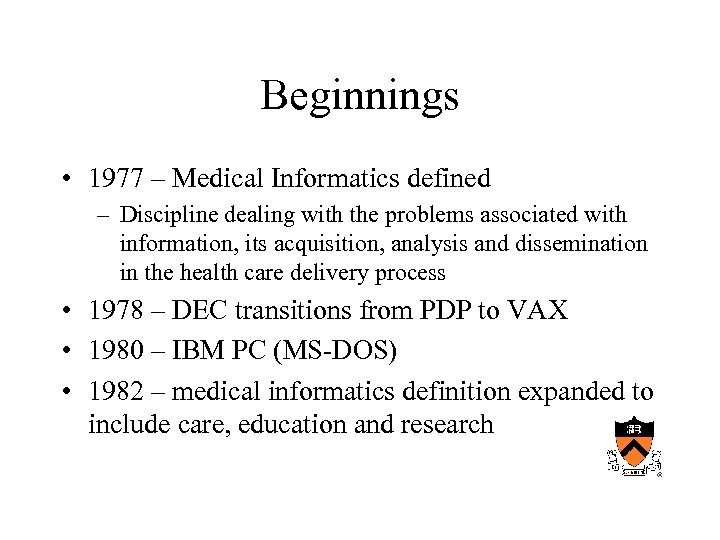 Beginnings

• 1977 – Medical Informatics defined
 – Discipline dealing with the problems associated with information, its acquisition, analysis and dissemination in the health care delivery process
• 1978 – DEC transitions from PDP to VAX
• 1980 – IBM PC (MS-DOS)
• 1982 – medical informatics definition expanded to include care, education and research